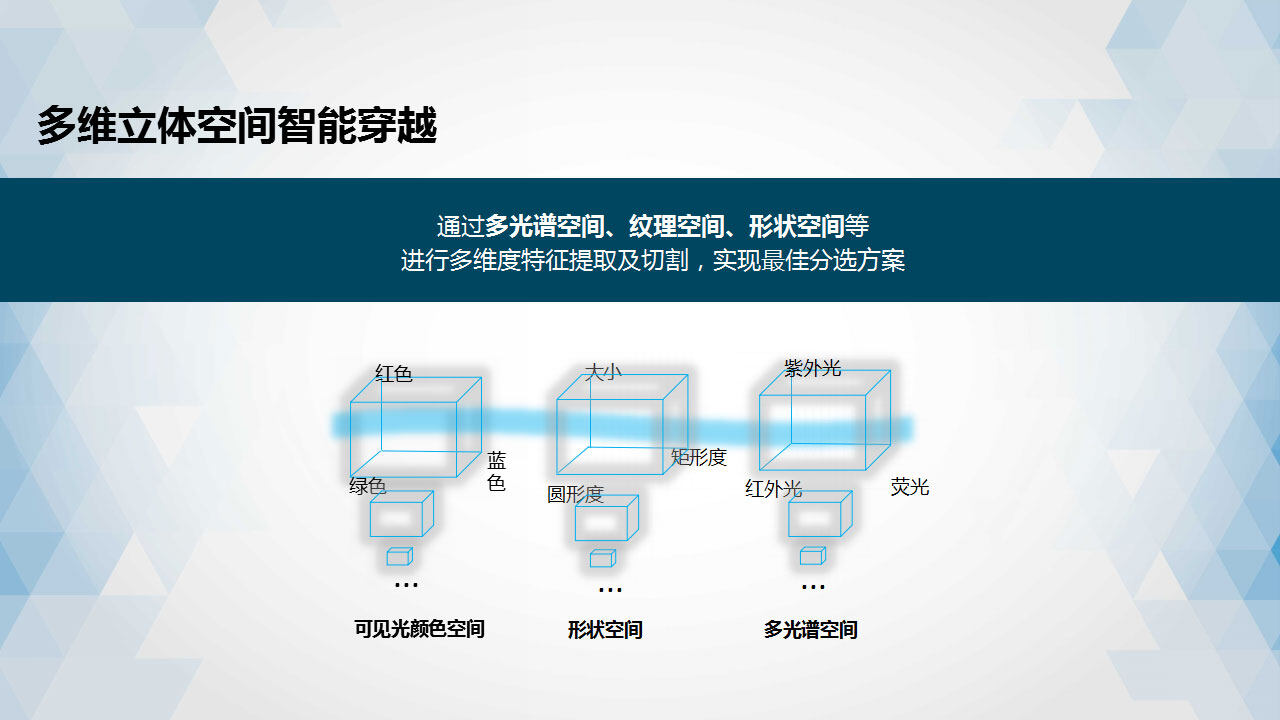 多维立体空间智能穿越

通过多光谱空间、纹理空间、形状空间等
进行多维度特征提取及切割，实现最佳分选方案

红色
蓝色
绿色
...
可见光颜色空间

大小
矩形度
圆形度
...
形状空间

紫外光
红外光
荧光
...
多光谱空间